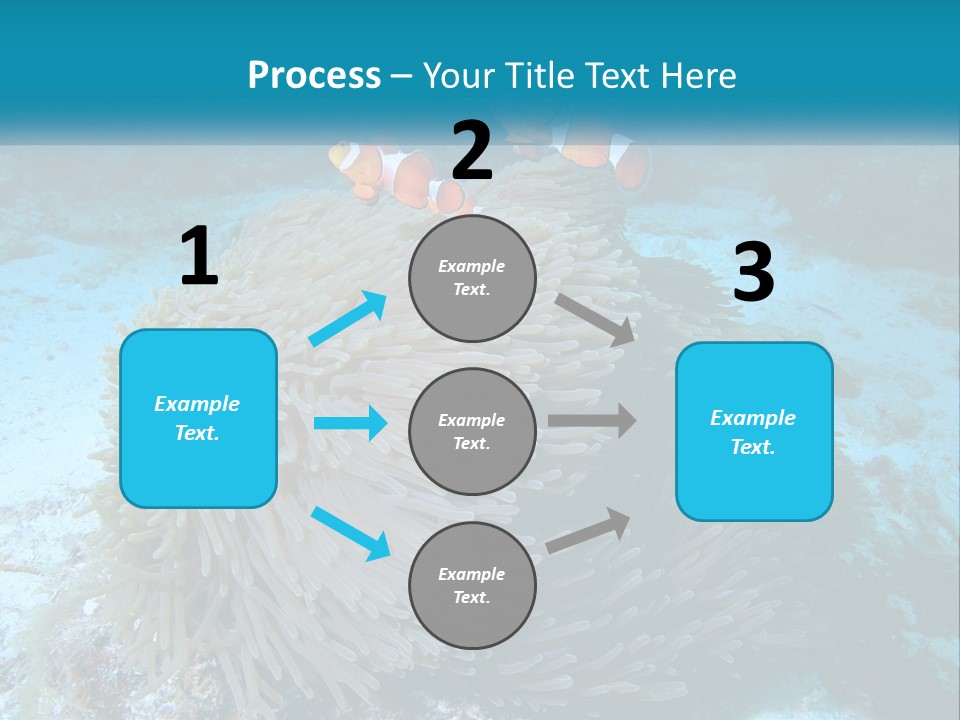 Process – Your Title Text Here

1

Example Text.

2

Example Text.

Example Text.

Example Text.

3

Example Text.